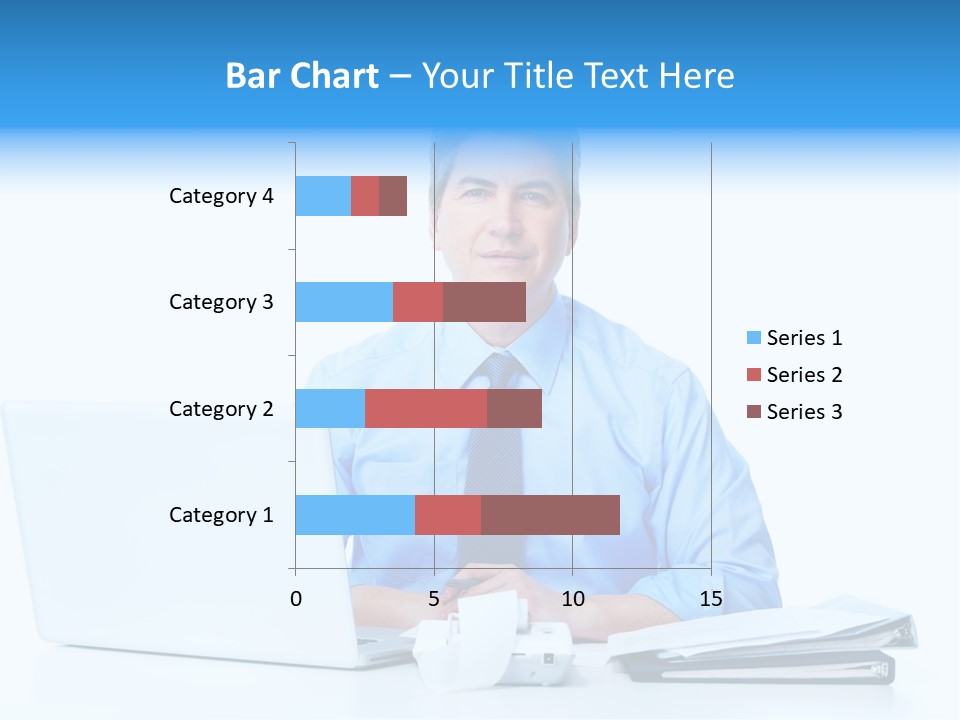 Bar Chart – Your Title Text Here

Category 4
Category 3
Category 2
Category 1

0
5
10
15

Series 1
Series 2
Series 3